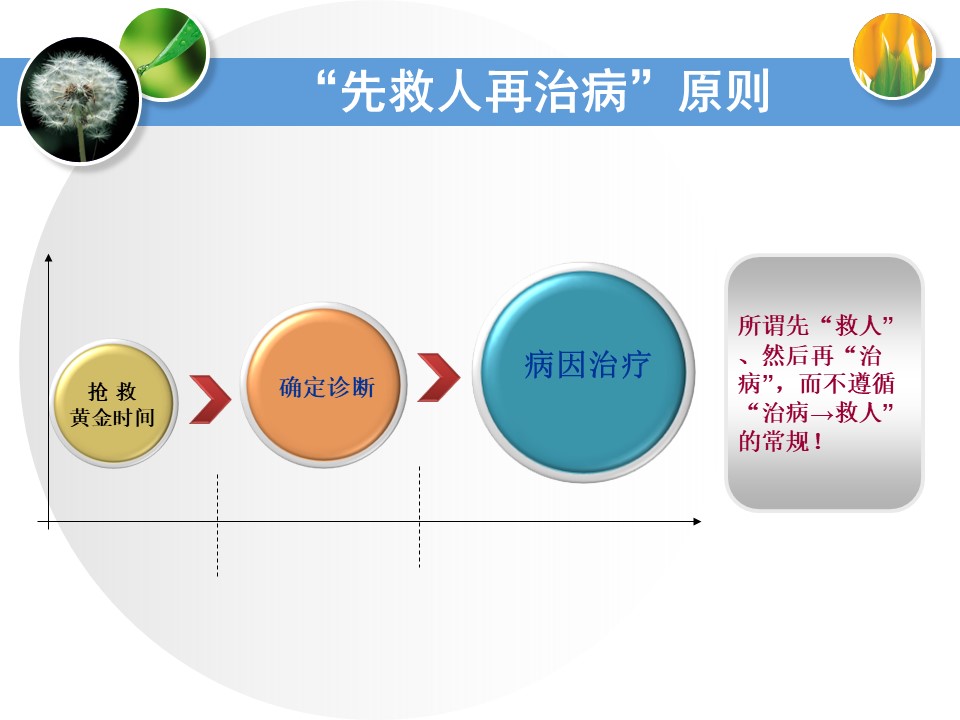 “先救人再治病”原则

抢 救
黄金时间

确定诊断

病因治疗

所谓先“救人”、然后再“治病”，而不遵循“治病→救人”的常规！